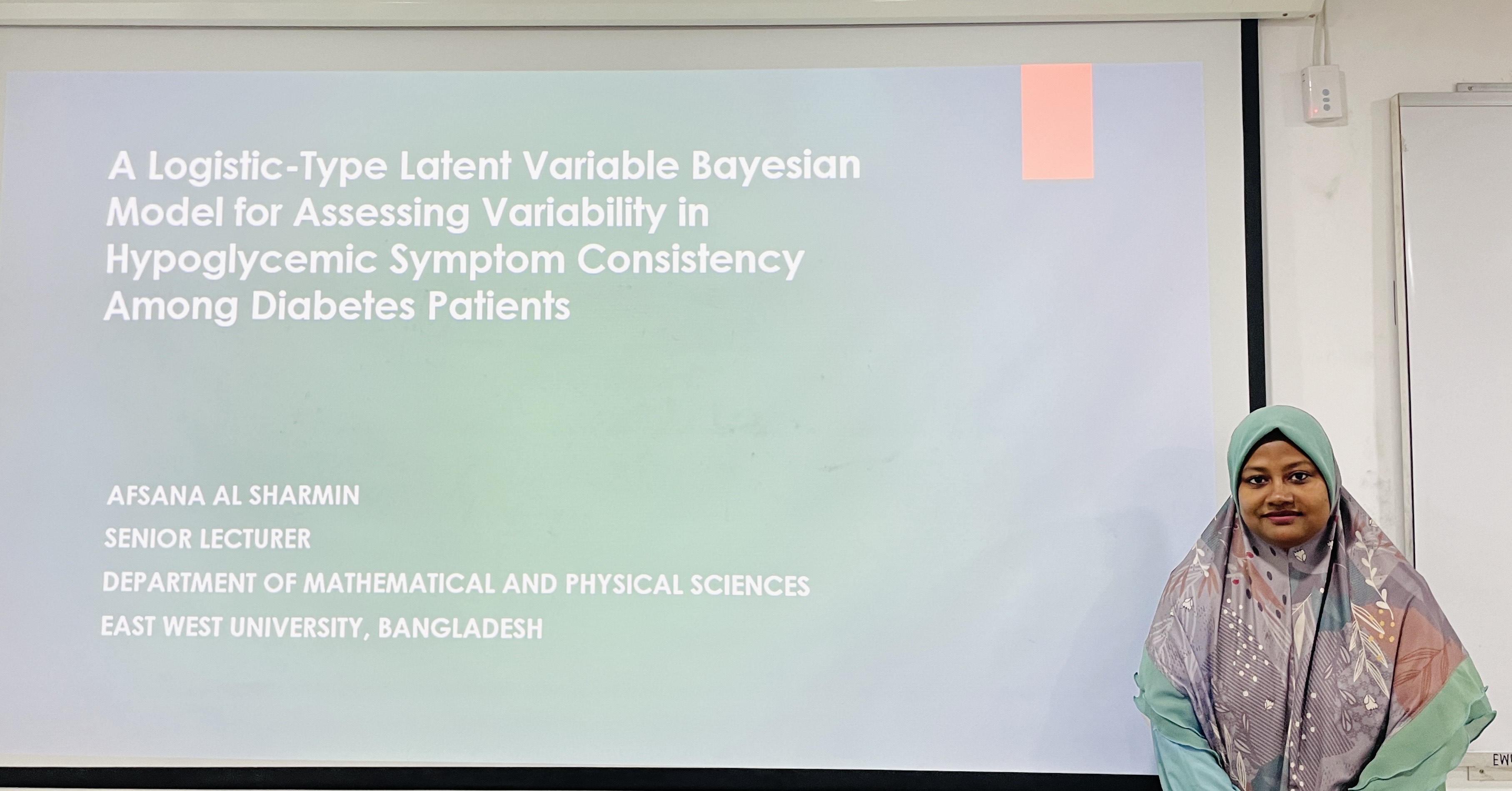 A Logistic-Type Latent Variable Bayesian Model for Assessing Variability in Hypoglycemic Symptom Consistency Among Diabetes Patients

AFSANA AL SHARMIN
SENIOR LECTURER
DEPARTMENT OF MATHEMATICAL AND PHYSICAL SCIENCES
EAST WEST UNIVERSITY, BANGLADESH

EWU